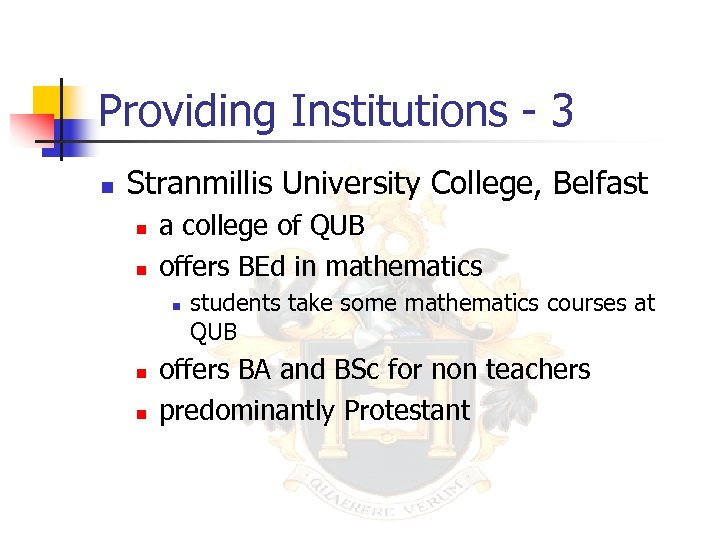 Providing Institutions - 3

Stranmillis University College, Belfast
a college of QUB
offers BEd in mathematics
students take some mathematics courses at QUB
offers BA and BSc for non teachers
predominantly Protestant

QUAERERE VERUM